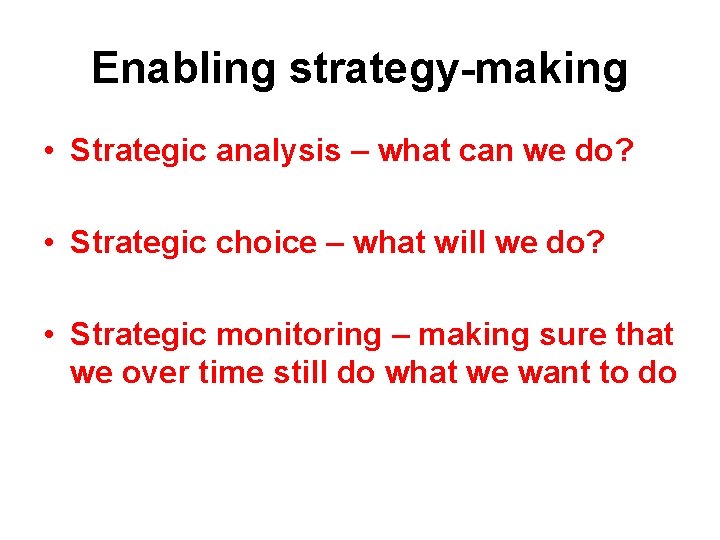 Enabling strategy-making

• Strategic analysis – what can we do?

• Strategic choice – what will we do?

• Strategic monitoring – making sure that we over time still do what we want to do